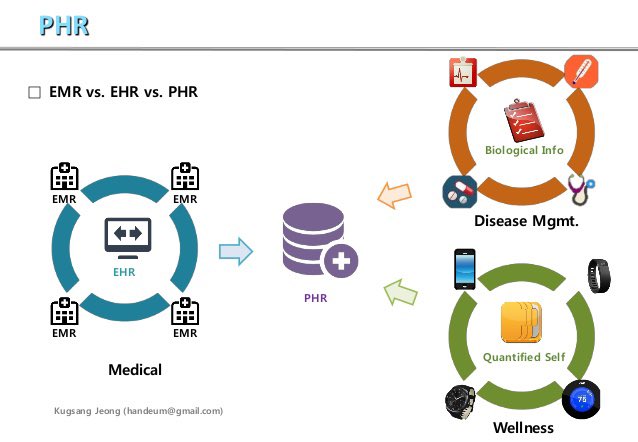 PHR

☐ EMR vs. EHR vs. PHR

EMR
EMR
EHR
EMR
EMR

Medical

PHR

Biological Info

Disease Mgmt.

Quantified Self

75

Wellness

Kugsang Jeong (handeum@gmail.com)